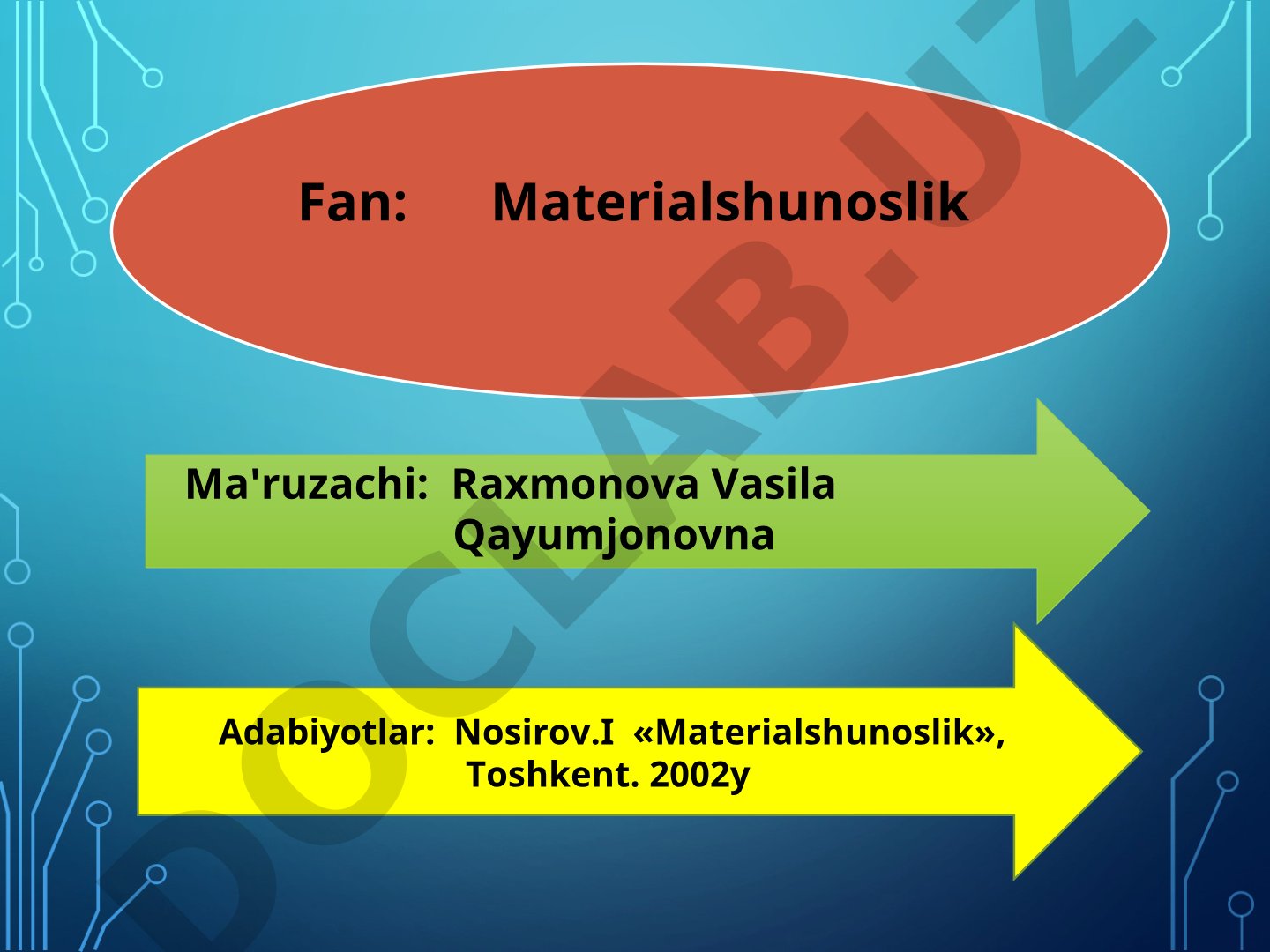 Fan: Materialshunoslik

Ma'ruzachi: Raxmonova Vasila Qayumjonovna

Adabiyotlar: Nosirov.I «Materialshunoslik», Toshkent. 2002y

DOCLAB.UZ